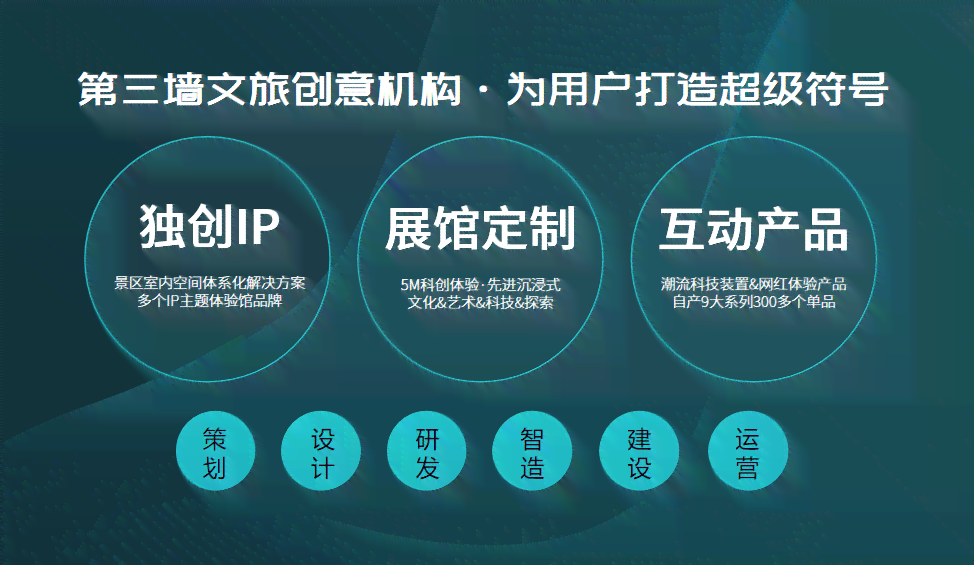 第三墙文旅创意机构 · 为用户打造超级符号

独创IP

景区室内空间体系化解决方案
多个IP主题体验馆品牌

展馆定制

5M科创体验·先进沉浸式
文化&艺术&科技&探索

互动产品

潮流科技装置&网红体验产品
自产9大系列300多个单品

策划

设计

研发

智造

建设

运营